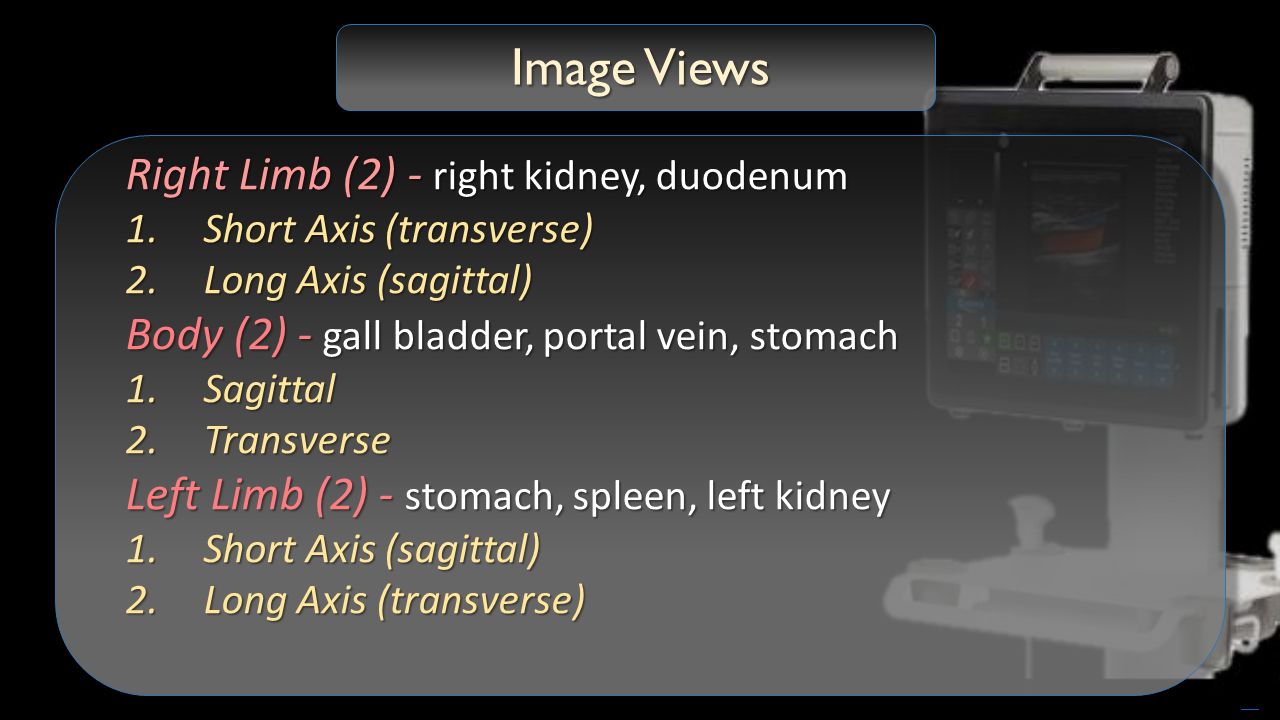 Image Views

Right Limb (2) - right kidney, duodenum
1. Short Axis (transverse)
2. Long Axis (sagittal)

Body (2) - gall bladder, portal vein, stomach
1. Sagittal
2. Transverse

Left Limb (2) - stomach, spleen, left kidney
1. Short Axis (sagittal)
2. Long Axis (transverse)